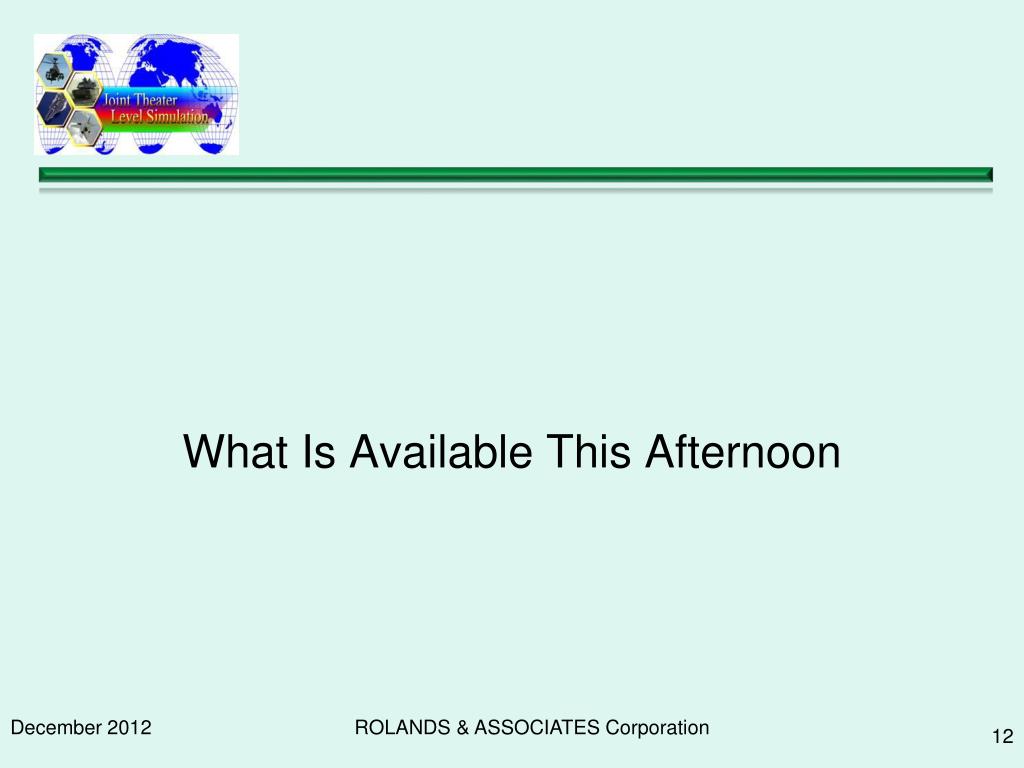 Joint Theater
Level Simulation

What Is Available This Afternoon

December 2012

ROLANDS & ASSOCIATES Corporation

12